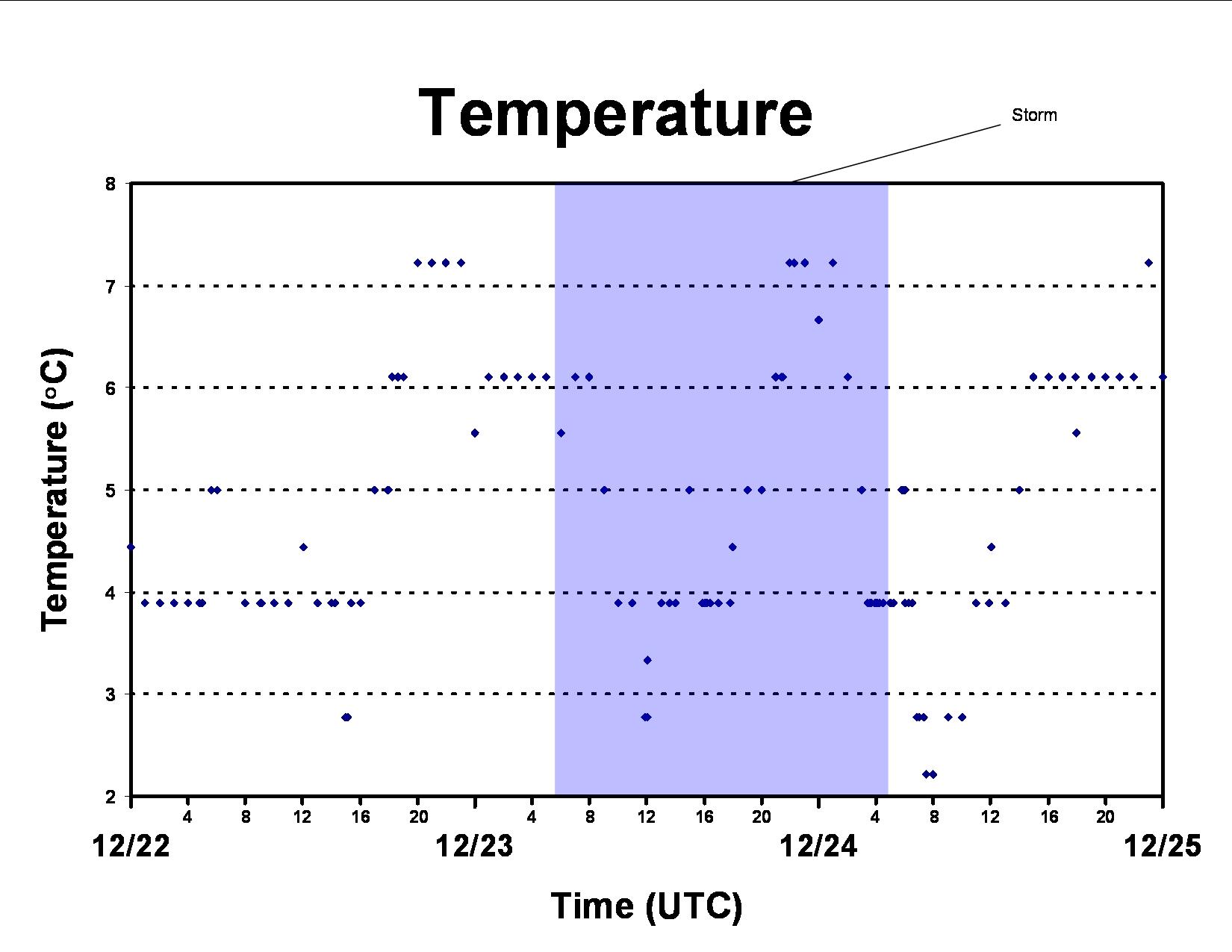 Temperature

Storm

Temperature (°C)

8
7
6
5
4
3
2

4 8 12 16 20 4 8 12 16 20 4 8 12 16 20

12/22 12/23 12/24 12/25

Time (UTC)